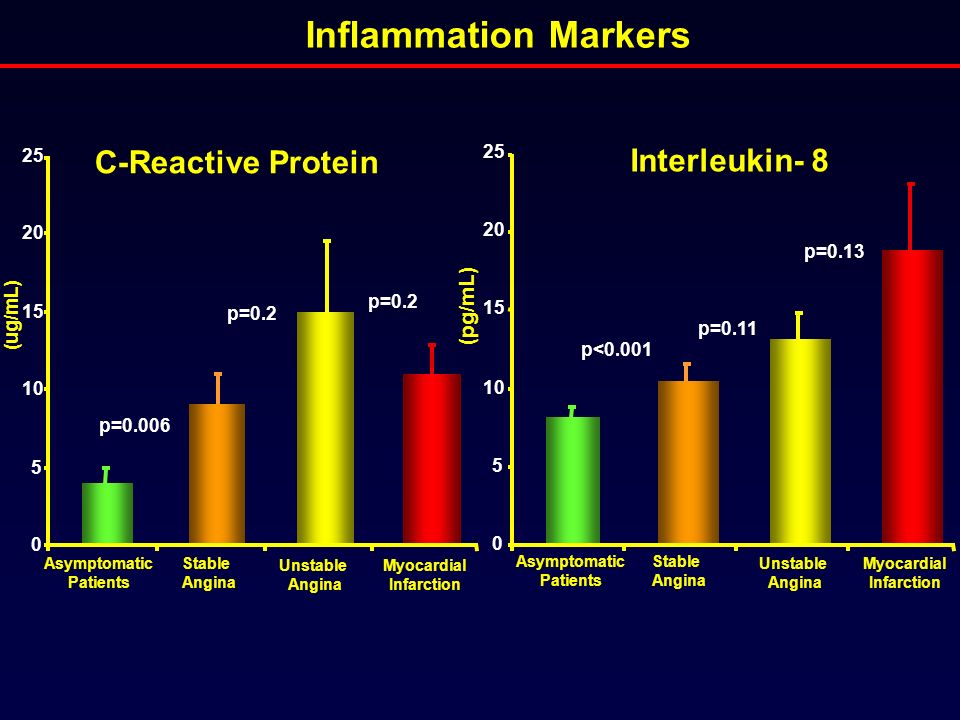 Inflammation Markers

C-Reactive Protein

(ug/mL)

25
20
15
10
5
0

p=0.006
p=0.2
p=0.2

Asymptomatic Patients
Stable Angina
Unstable Angina
Myocardial Infarction

Interleukin- 8

(pg/mL)

25
20
15
10
5
0

p<0.001
p=0.11
p=0.13

Asymptomatic Patients
Stable Angina
Unstable Angina
Myocardial Infarction